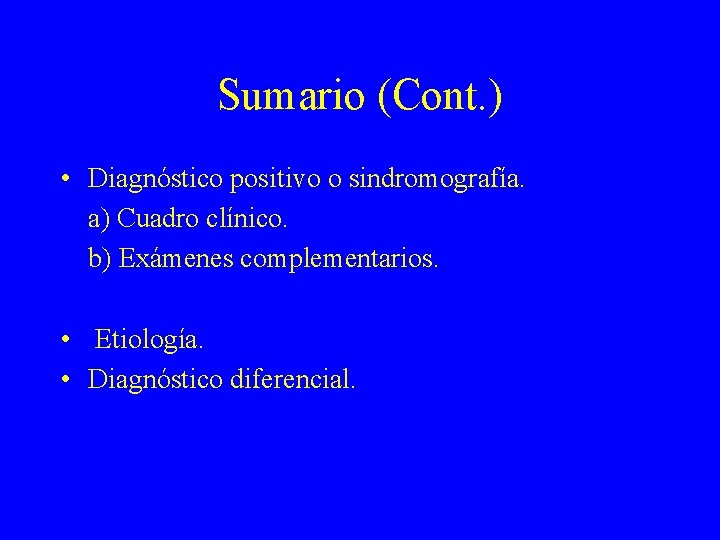 Sumario (Cont.)

• Diagnóstico positivo o sindromografía.
a) Cuadro clínico.
b) Exámenes complementarios.

• Etiología.
• Diagnóstico diferencial.